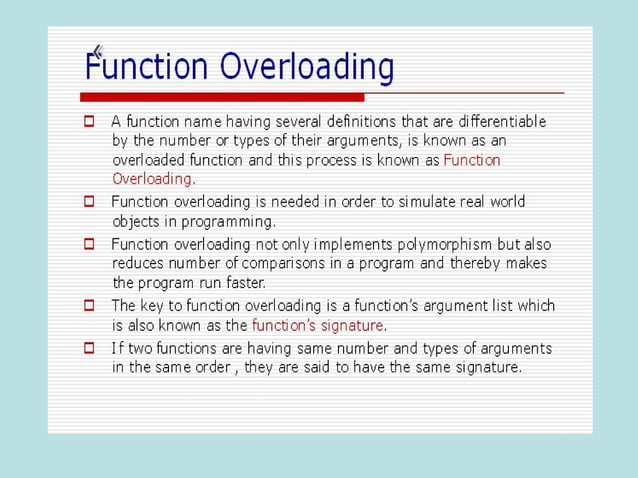 Function Overloading

A function name having several definitions that are differentiable by the number or types of their arguments, is known as an overloaded function and this process is known as Function Overloading.

Function overloading is needed in order to simulate real world objects in programming.

Function overloading not only implements polymorphism but also reduces number of comparisons in a program and thereby makes the program run faster.

The key to function overloading is a function's argument list which is also known as the function's signature.

If two functions are having same number and types of arguments in the same order , they are said to have the same signature.